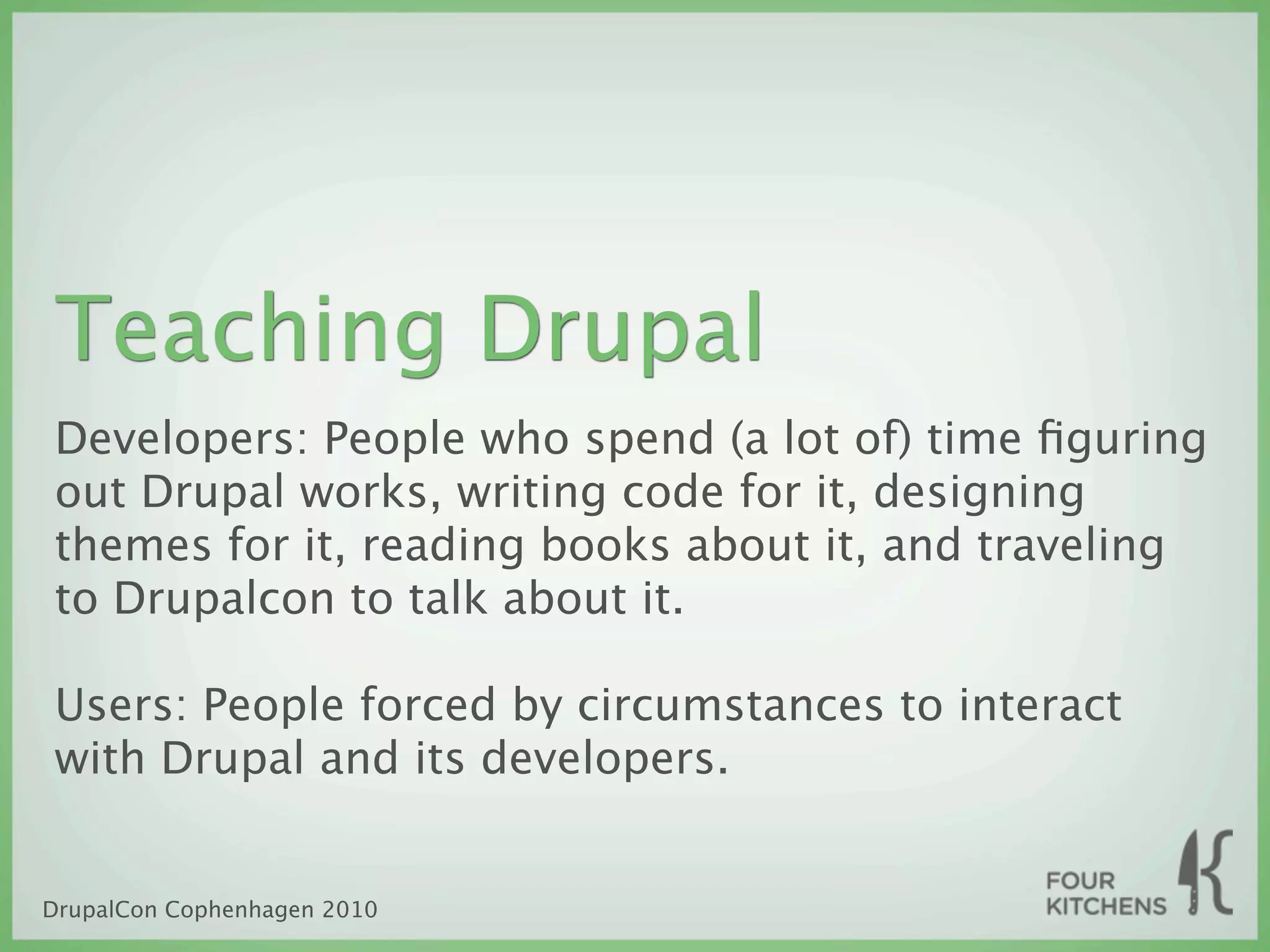 Teaching Drupal

Developers: People who spend (a lot of) time figuring out Drupal works, writing code for it, designing themes for it, reading books about it, and traveling to Drupalcon to talk about it.

Users: People forced by circumstances to interact with Drupal and its developers.

DrupalCon Cophenhagen 2010

FOUR KITCHENS